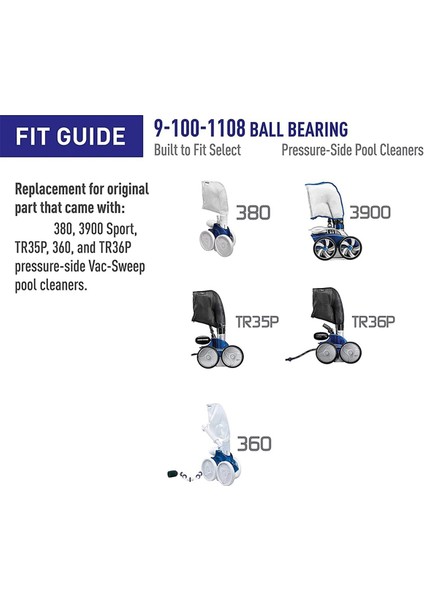 FIT GUIDE

9-100-1108 BALL BEARING
Built to Fit Select Pressure-Side Pool Cleaners

Replacement for original part that came with: 380, 3900 Sport, TR35P, 360, and TR36P pressure-side Vac-Sweep pool cleaners.

380

3900

TR35P

TR36P

360